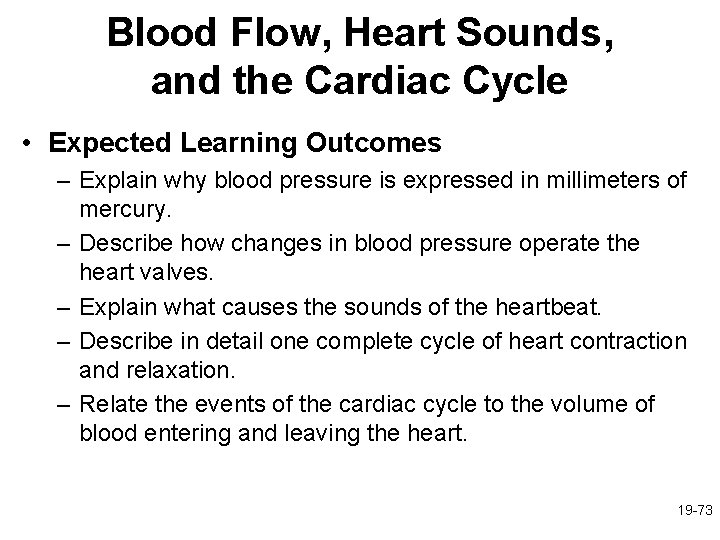 Blood Flow, Heart Sounds, and the Cardiac Cycle

• Expected Learning Outcomes
– Explain why blood pressure is expressed in millimeters of mercury.
– Describe how changes in blood pressure operate the heart valves.
– Explain what causes the sounds of the heartbeat.
– Describe in detail one complete cycle of heart contraction and relaxation.
– Relate the events of the cardiac cycle to the volume of blood entering and leaving the heart.

19-73